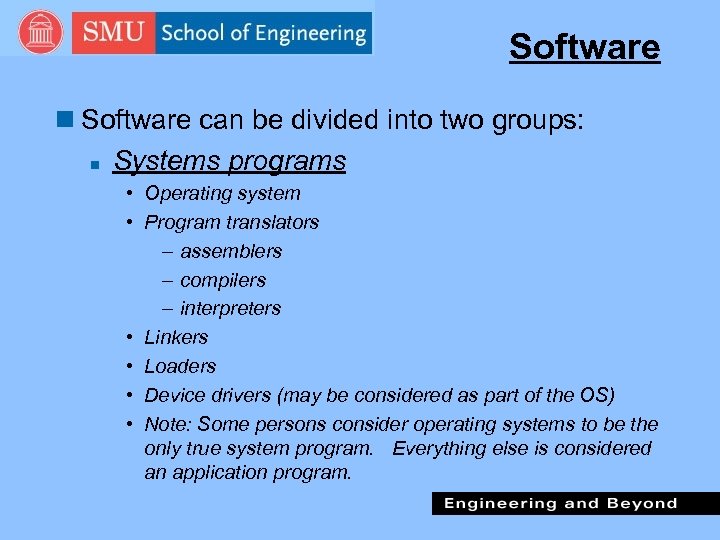 SMU School of Engineering

Software

Software can be divided into two groups:

Systems programs

• Operating system
• Program translators
– assemblers
– compilers
– interpreters
• Linkers
• Loaders
• Device drivers (may be considered as part of the OS)
• Note: Some persons consider operating systems to be the only true system program. Everything else is considered an application program.

Engineering and Beyond